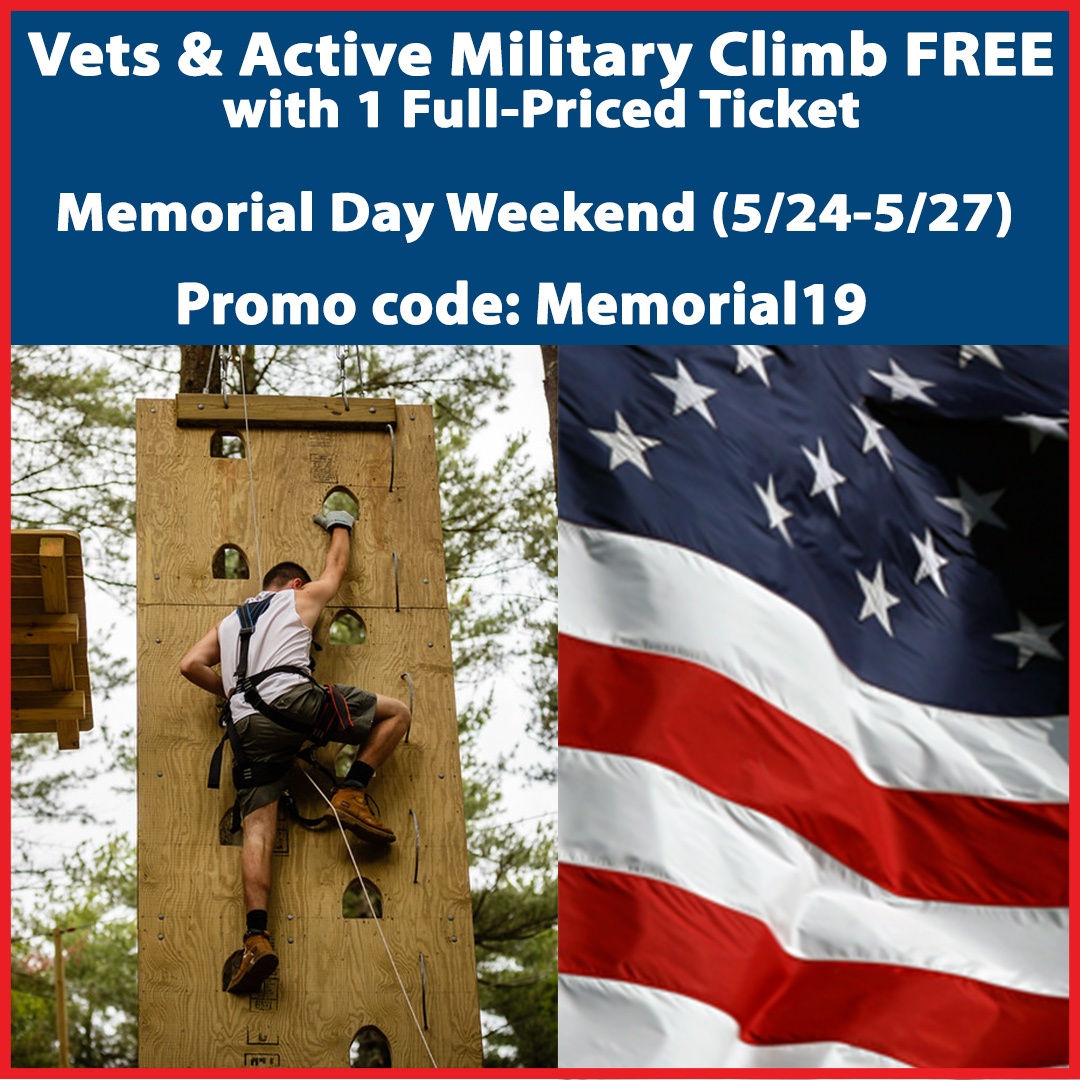 Vets & Active Military Climb FREE
with 1 Full-Priced Ticket

Memorial Day Weekend (5/24-5/27)

Promo code: Memorial19